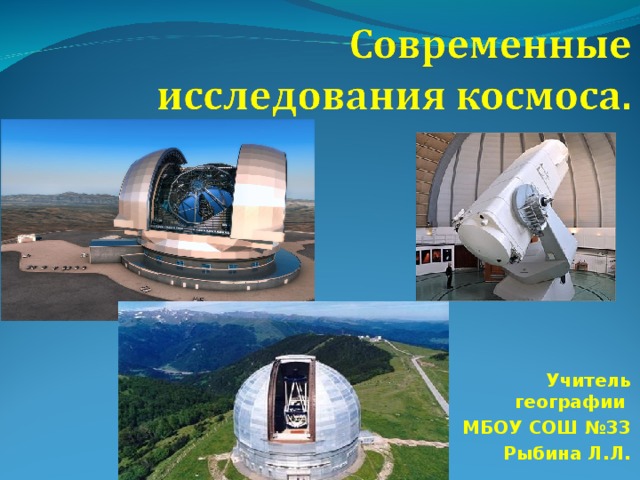 Современные исследования космоса.

Учитель географии
МБОУ СОШ №33
Рыбина Л.Л.